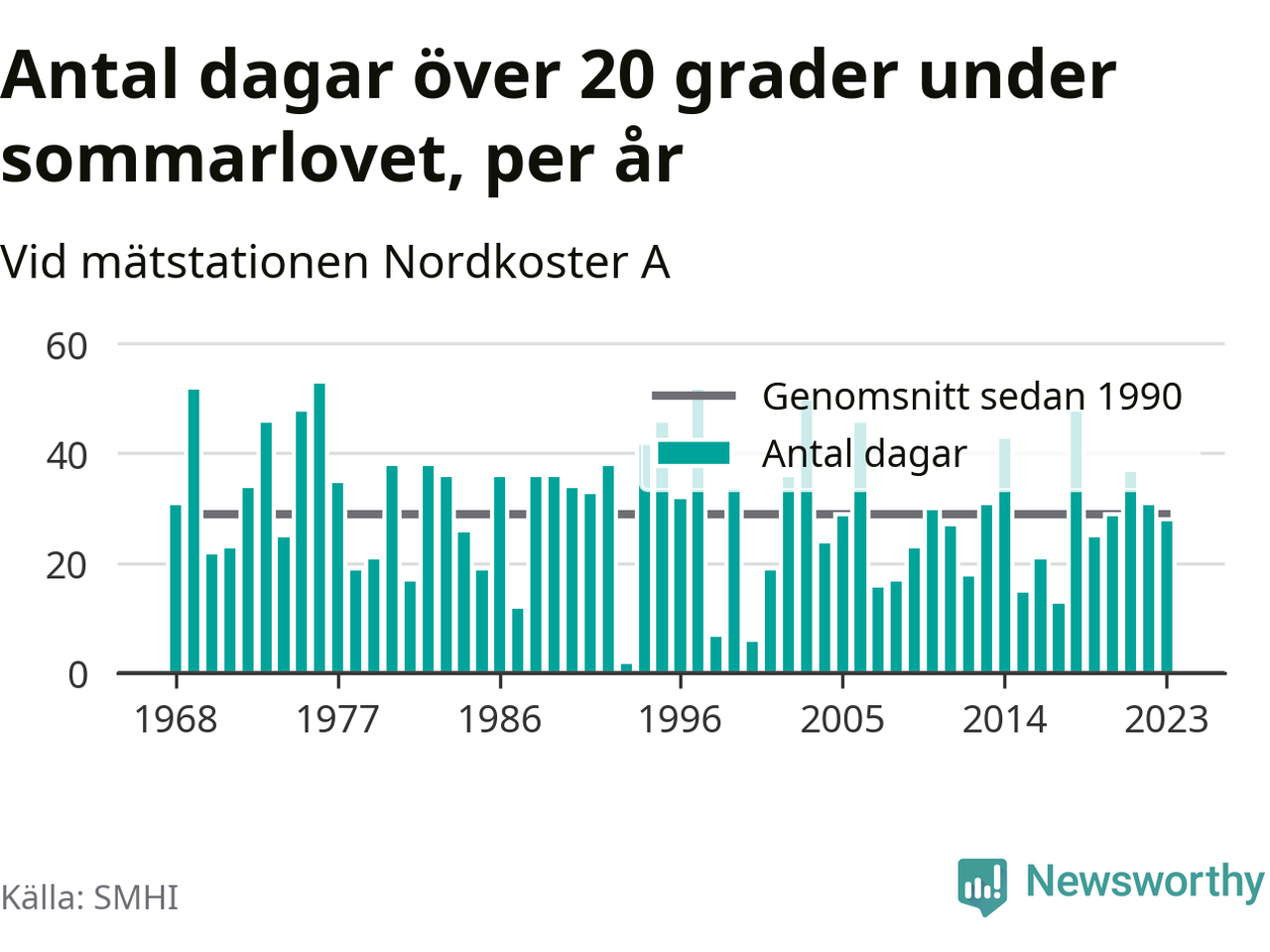 Antal dagar över 20 grader under sommarlovet, per år

Vid mätstationen Nordkoster A

60
40
20
0

Genomsnitt sedan 1990
Antal dagar

1968
1977
1986
1996
2005
2014
2023

Källa: SMHI

Newsworthy